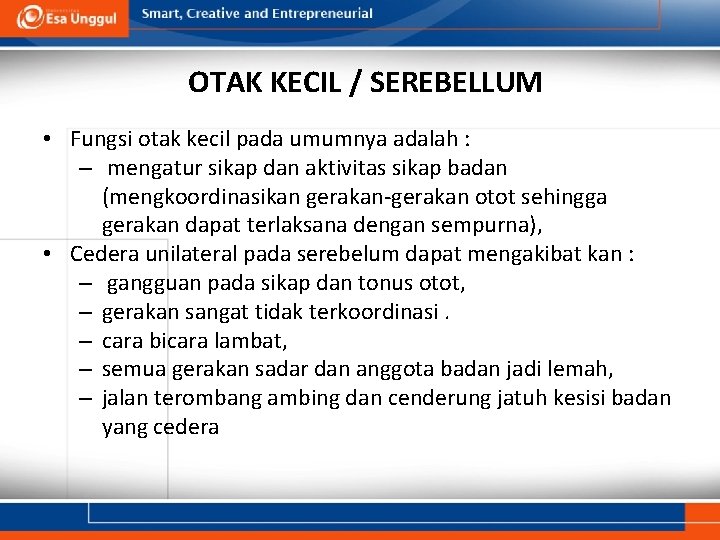 Esa Unggul

Smart, Creative and Entrepreneurial

OTAK KECIL / SEREBELLUM

• Fungsi otak kecil pada umumnya adalah :
– mengatur sikap dan aktivitas sikap badan (mengkoordinasikan gerakan-gerakan otot sehingga gerakan dapat terlaksana dengan sempurna),
• Cedera unilateral pada serebelum dapat mengakibat kan :
– gangguan pada sikap dan tonus otot,
– gerakan sangat tidak terkoordinasi .
– cara bicara lambat,
– semua gerakan sadar dan anggota badan jadi lemah,
– jalan terombang ambing dan cenderung jatuh kesisi badan yang cedera